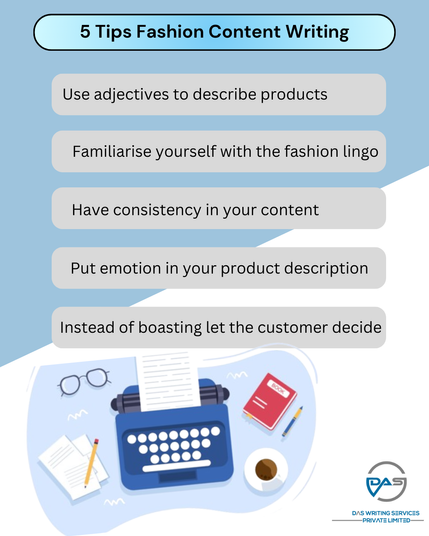 5 Tips Fashion Content Writing

Use adjectives to describe products

Familiarise yourself with the fashion lingo

Have consistency in your content

Put emotion in your product description

Instead of boasting let the customer decide

BOOK

DAS

DAS WRITING SERVICES PRIVATE LIMITED